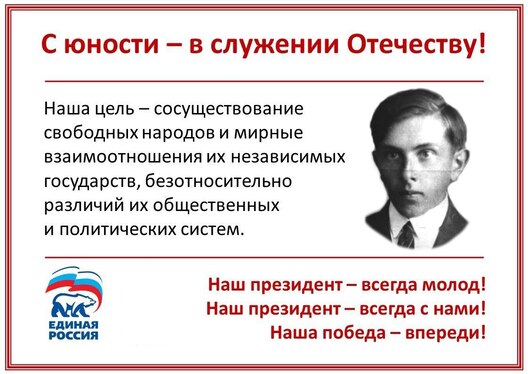 С юности – в служении Отечеству!

Наша цель – сосуществование свободных народов и мирные взаимоотношения их независимых государств, безотносительно различий их общественных и политических систем.

ЕДИНАЯ РОССИЯ

Наш президент – всегда молод!
Наш президент – всегда с нами!
Наша победа – впереди!